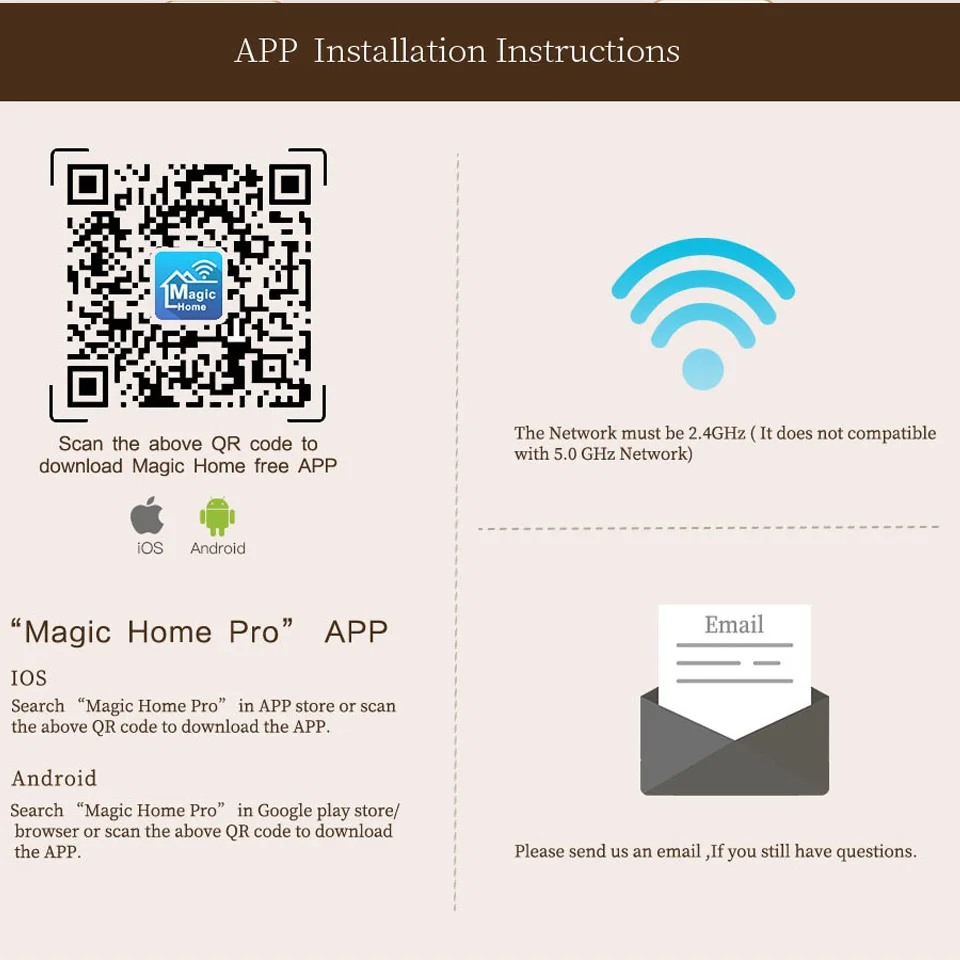 APP Installation Instructions

Magic Home

Scan the above QR code to download Magic Home free APP

iOS Android

“Magic Home Pro” APP

IOS

Search “Magic Home Pro” in APP store or scan the above QR code to download the APP.

Android

Search “Magic Home Pro” in Google play store/ browser or scan the above QR code to download the APP.

The Network must be 2.4GHz ( It does not compatible with 5.0 GHz Network)

Email

Please send us an email ,If you still have questions.